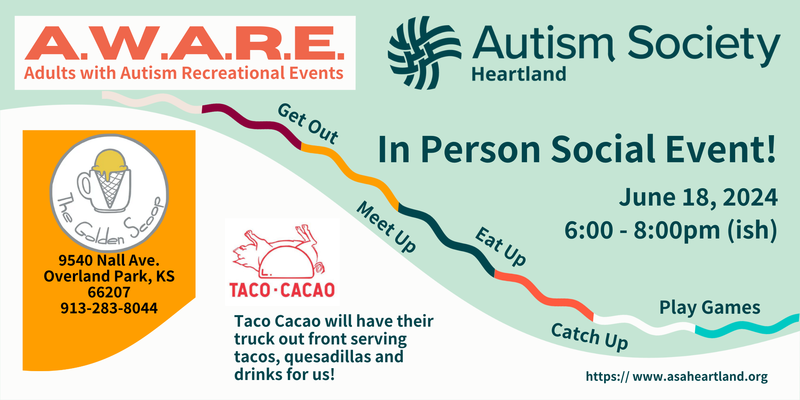 A.W.A.R.E.
Adults with Autism Recreational Events

Autism Society
Heartland

Get Out

Meet Up

Eat Up

Catch Up

Play Games

In Person Social Event!

June 18, 2024
6:00 - 8:00pm (ish)

The Golden Scoop

9540 Nall Ave.
Overland Park, KS
66207
913-283-8044

TACO · CACAO

Taco Cacao will have their truck out front serving tacos, quesadillas and drinks for us!

https:// www.asaheartland.org